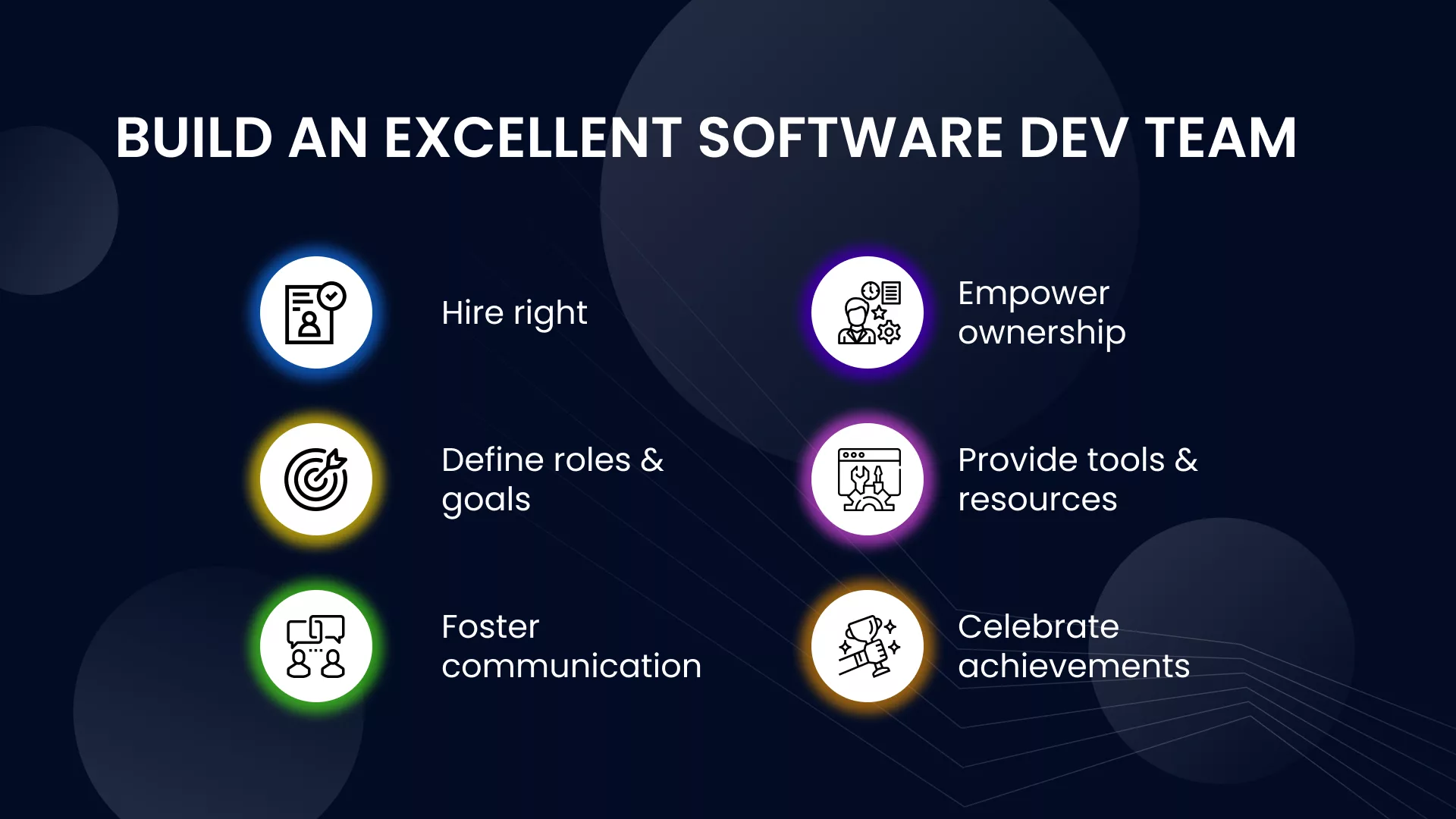 BUILD AN EXCELLENT SOFTWARE DEV TEAM

Hire right

Define roles & goals

Foster communication

Empower ownership

Provide tools & resources

Celebrate achievements